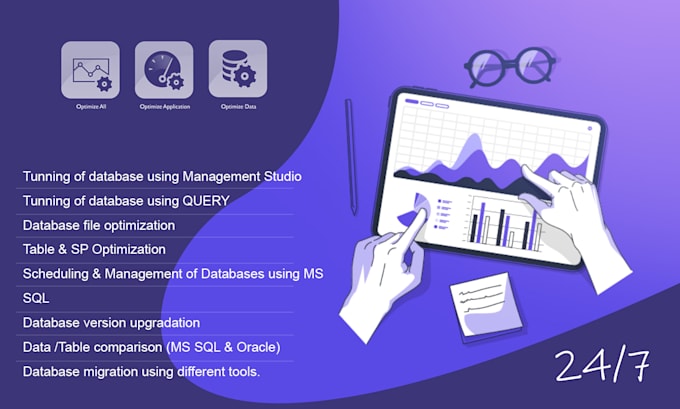 Optimize All

Optimize Application

Optimize Data

Tunning of database using Management Studio

Tunning of database using QUERY

Database file optimization

Table & SP Optimization

Scheduling & Management of Databases using MS SQL

Database version upgradation

Data /Table comparison (MS SQL & Oracle)

Database migration using different tools.

24/7